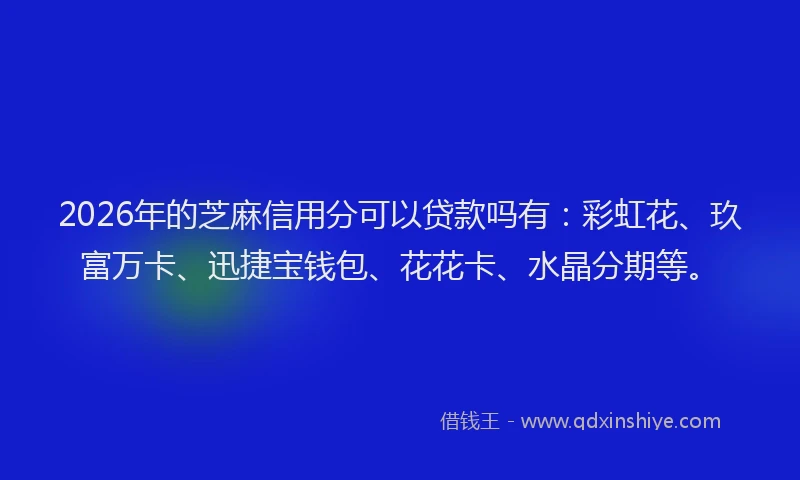 2026年的芝麻信用分可以贷款吗有：彩虹花、玖富万卡、迅捷宝钱包、花花卡、水晶分期等。

借钱王 - www.qdxinshiye.com